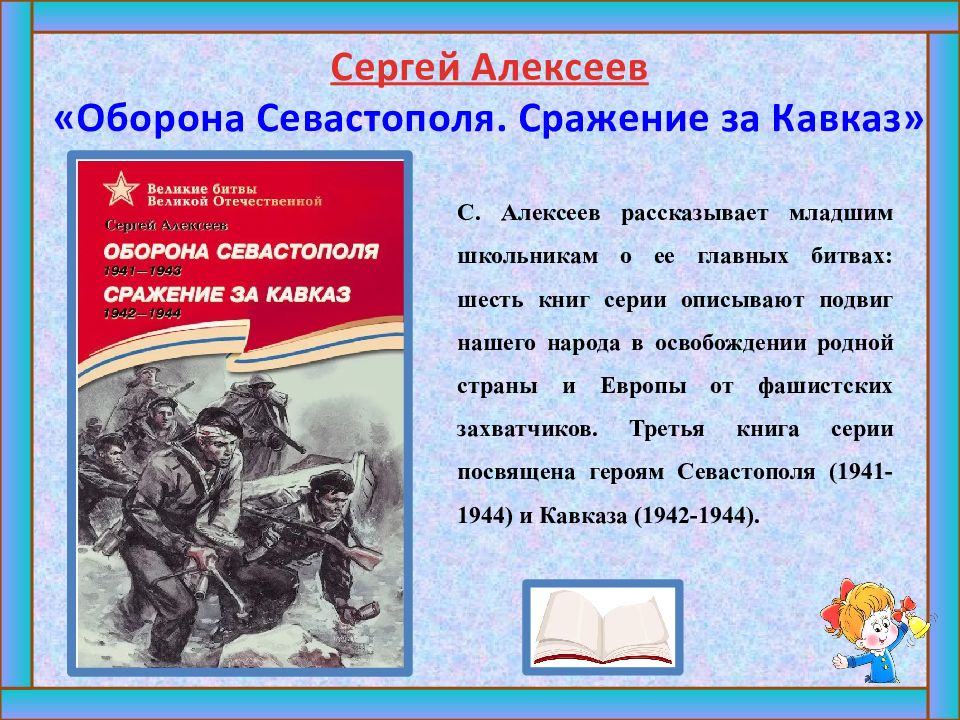 Сергей Алексеев
«Оборона Севастополя. Сражение за Кавказ»

Великие битвы Великой Отечественной

Сергей Алексеев

ОБОРОНА СЕВАСТОПОЛЯ
1941—1943

СРАЖЕНИЕ ЗА КАВКАЗ
1942—1944

С. Алексеев рассказывает младшим школьникам о ее главных битвах: шесть книг серии описывают подвиг нашего народа в освобождении родной страны и Европы от фашистских захватчиков. Третья книга серии посвящена героям Севастополя (1941-1944) и Кавказа (1942-1944).